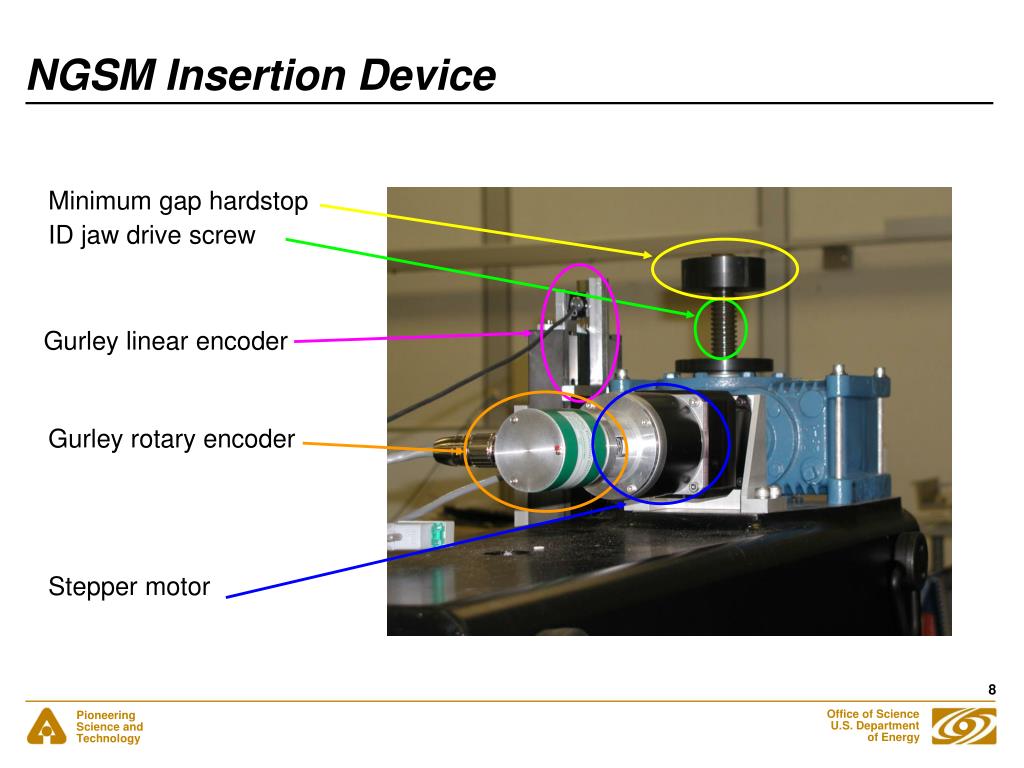 NGSM Insertion Device

Minimum gap hardstop
ID jaw drive screw

Gurley linear encoder

Gurley rotary encoder

Stepper motor

8

Pioneering Science and Technology

Office of Science U.S. Department of Energy